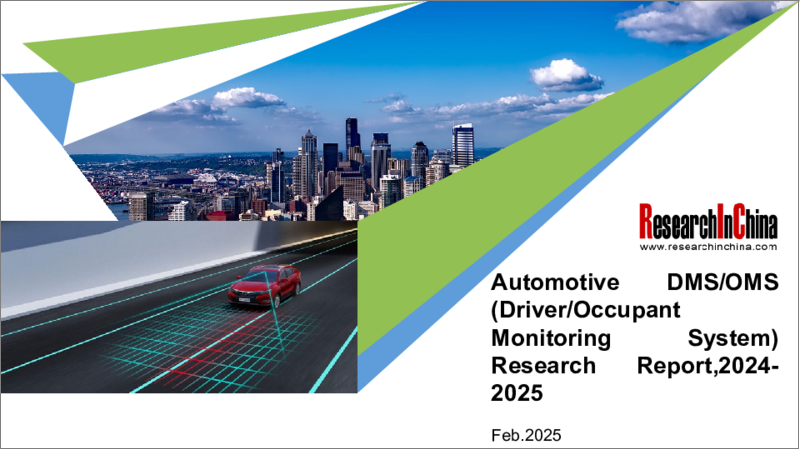 ResearchInChina
www.researchinchina.com

Automotive DMS/OMS (Driver/Occupant Monitoring System) Research Report,2024-2025

Feb.2025